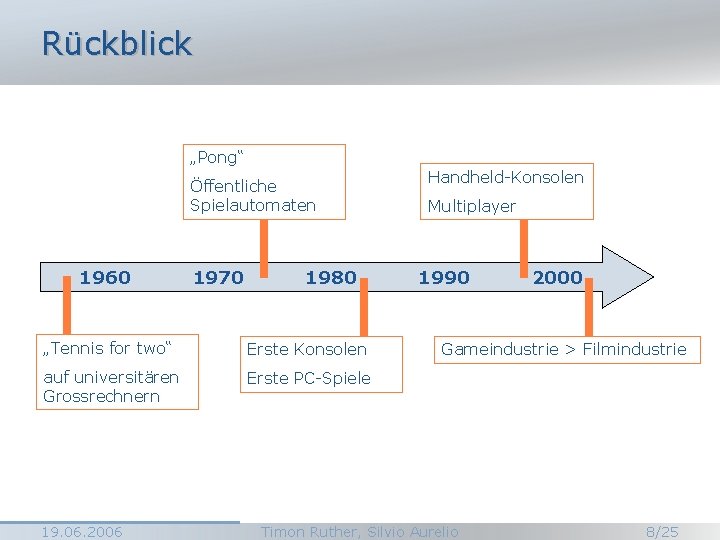 Rückblick

„Pong“

Öffentliche Spielautomaten

Handheld-Konsolen

Multiplayer

1960 1970 1980 1990 2000

„Tennis for two“

auf universitären Grossrechnern

Erste Konsolen

Erste PC-Spiele

Gameindustrie > Filmindustrie

19.06.2006 Timon Ruther, Silvio Aurelio 8/25